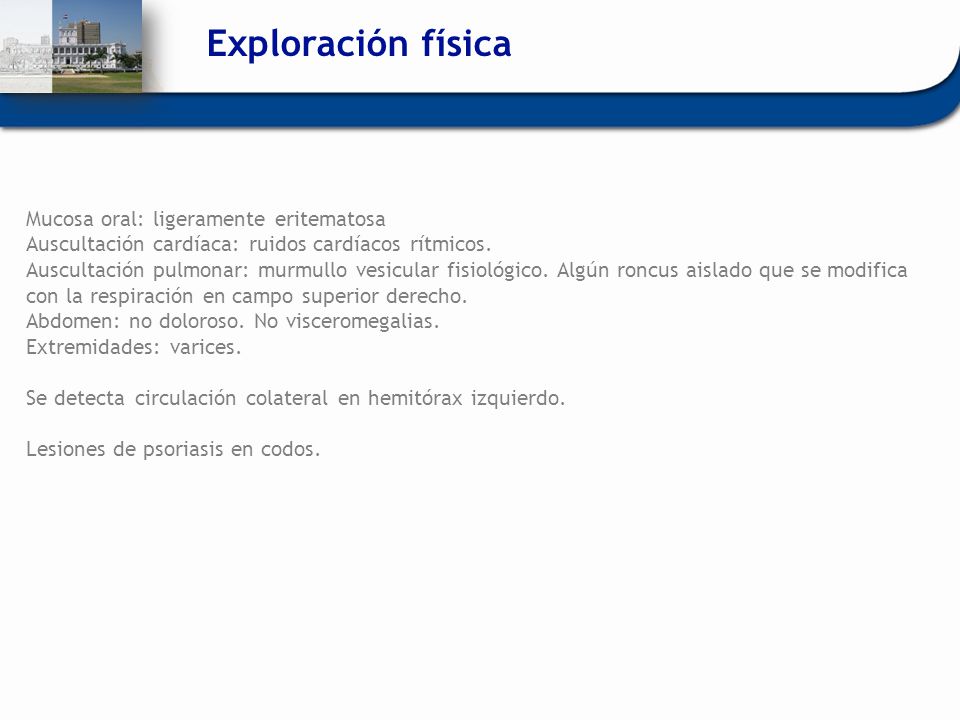 Exploración física

Mucosa oral: ligeramente eritematosa
Auscultación cardíaca: ruidos cardíacos rítmicos.
Auscultación pulmonar: murmullo vesicular fisiológico. Algún roncus aislado que se modifica con la respiración en campo superior derecho.
Abdomen: no doloroso. No visceromegalias.
Extremidades: varices.

Se detecta circulación colateral en hemitórax izquierdo.

Lesiones de psoriasis en codos.